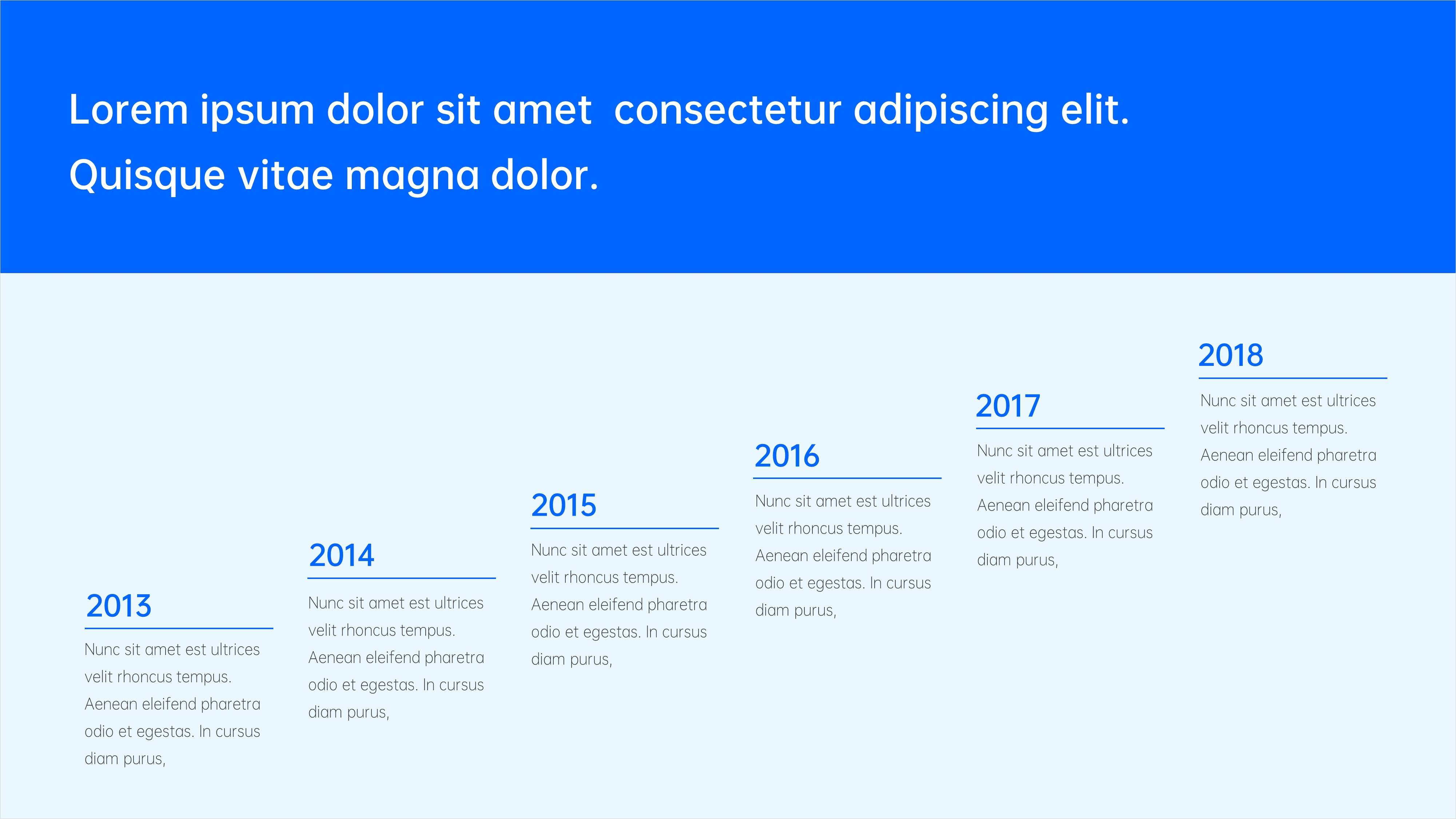 Lorem ipsum dolor sit amet consectetur adipiscing elit. Quisque vitae magna dolor.

2013

Nunc sit amet est ultrices velit rhoncus tempus. Aenean eleifend pharetra odio et egestas. In cursus diam purus,

2014

Nunc sit amet est ultrices velit rhoncus tempus. Aenean eleifend pharetra odio et egestas. In cursus diam purus,

2015

Nunc sit amet est ultrices velit rhoncus tempus. Aenean eleifend pharetra odio et egestas. In cursus diam purus,

2016

Nunc sit amet est ultrices velit rhoncus tempus. Aenean eleifend pharetra odio et egestas. In cursus diam purus,

2017

Nunc sit amet est ultrices velit rhoncus tempus. Aenean eleifend pharetra odio et egestas. In cursus diam purus,

2018

Nunc sit amet est ultrices velit rhoncus tempus. Aenean eleifend pharetra odio et egestas. In cursus diam purus,